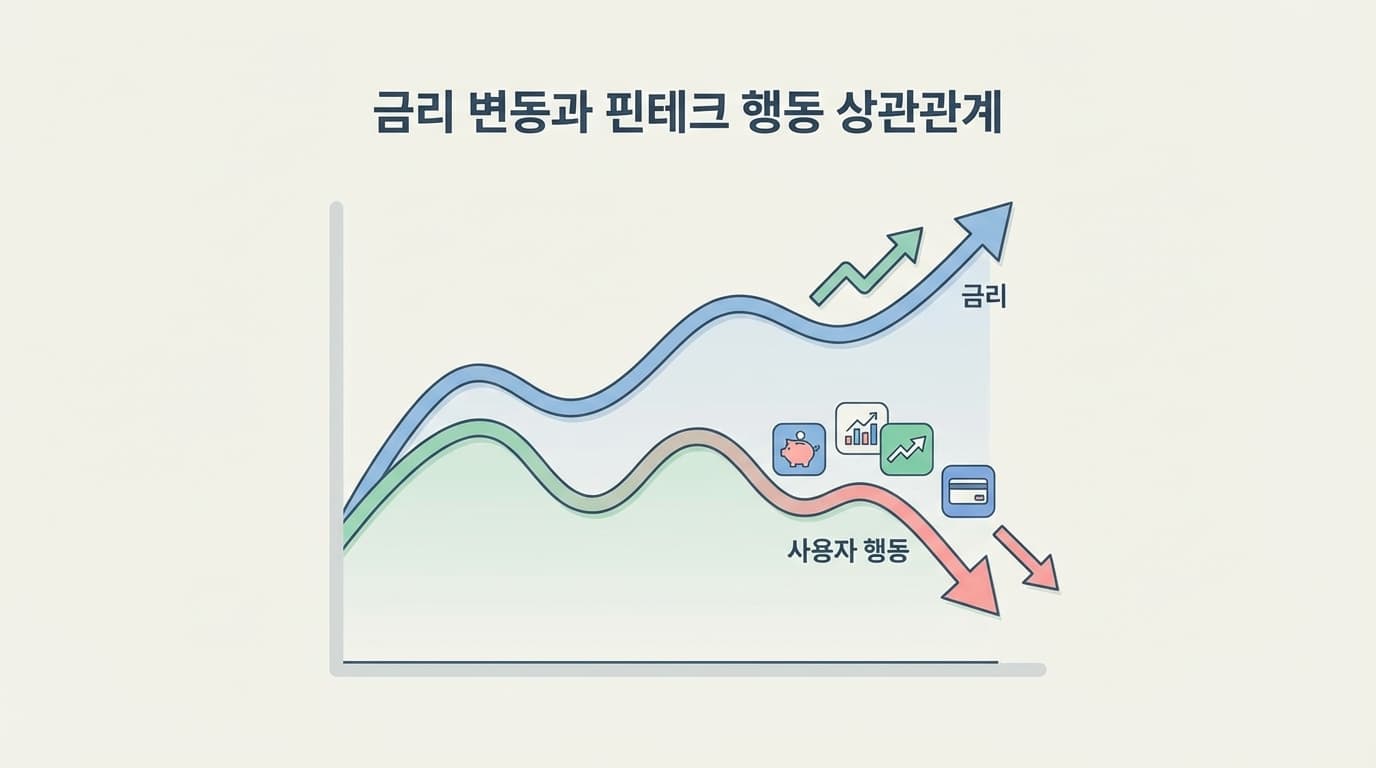 금리 변동과 핀테크 행동 상관관계

금리

사용자 행동